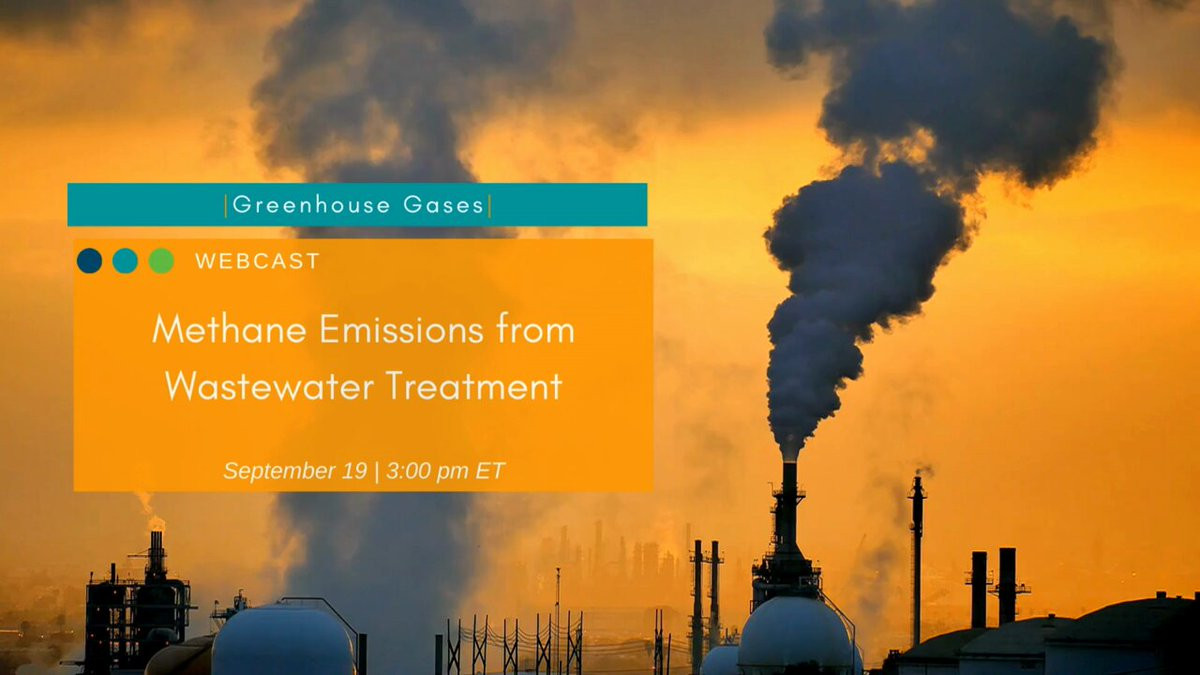 |Greenhouse Gases|

WEBCAST

Methane Emissions from Wastewater Treatment

September 19 | 3:00 pm ET